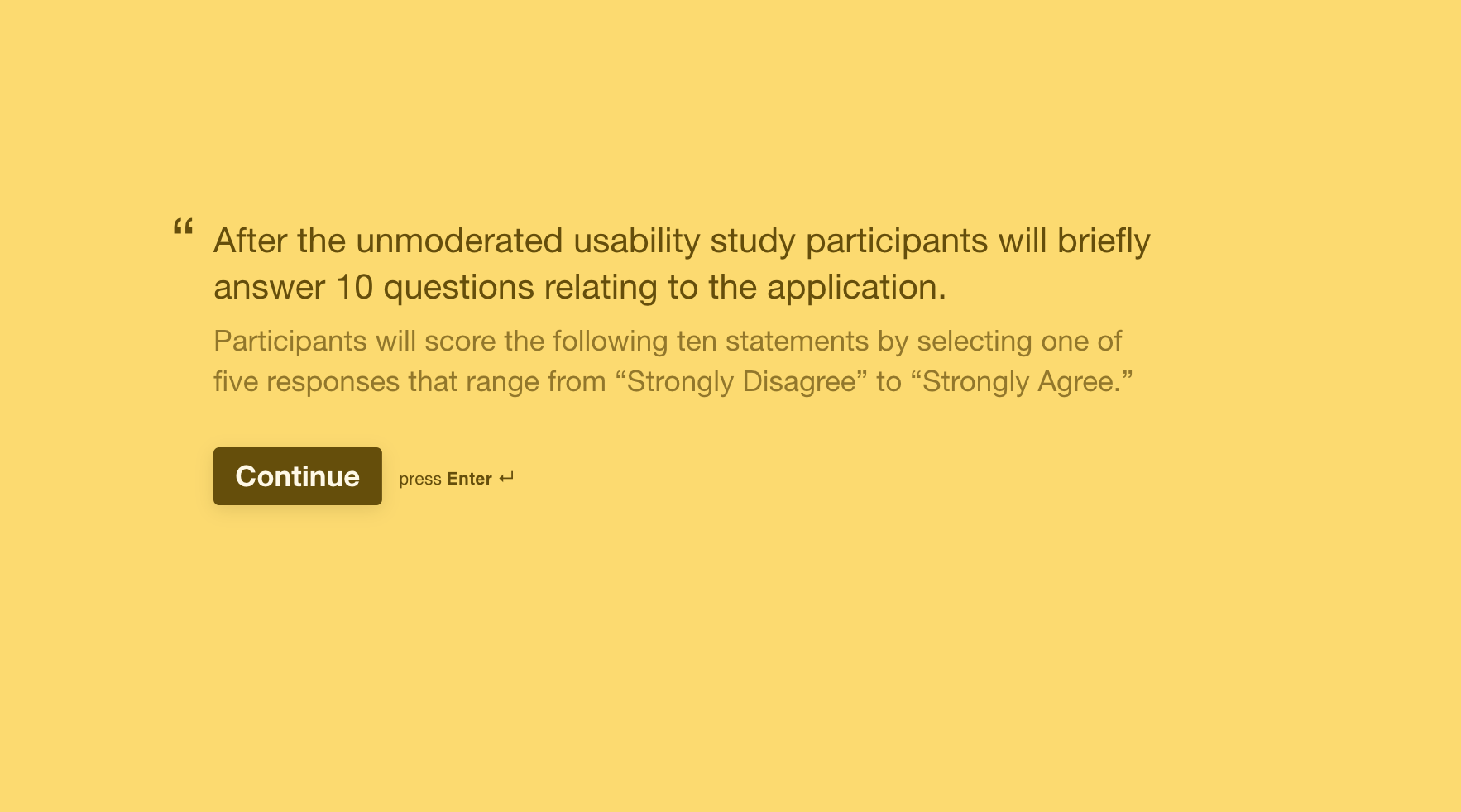 “ After the unmoderated usability study participants will briefly answer 10 questions relating to the application.

Participants will score the following ten statements by selecting one of five responses that range from “Strongly Disagree” to “Strongly Agree.”

Continue press Enter ↵